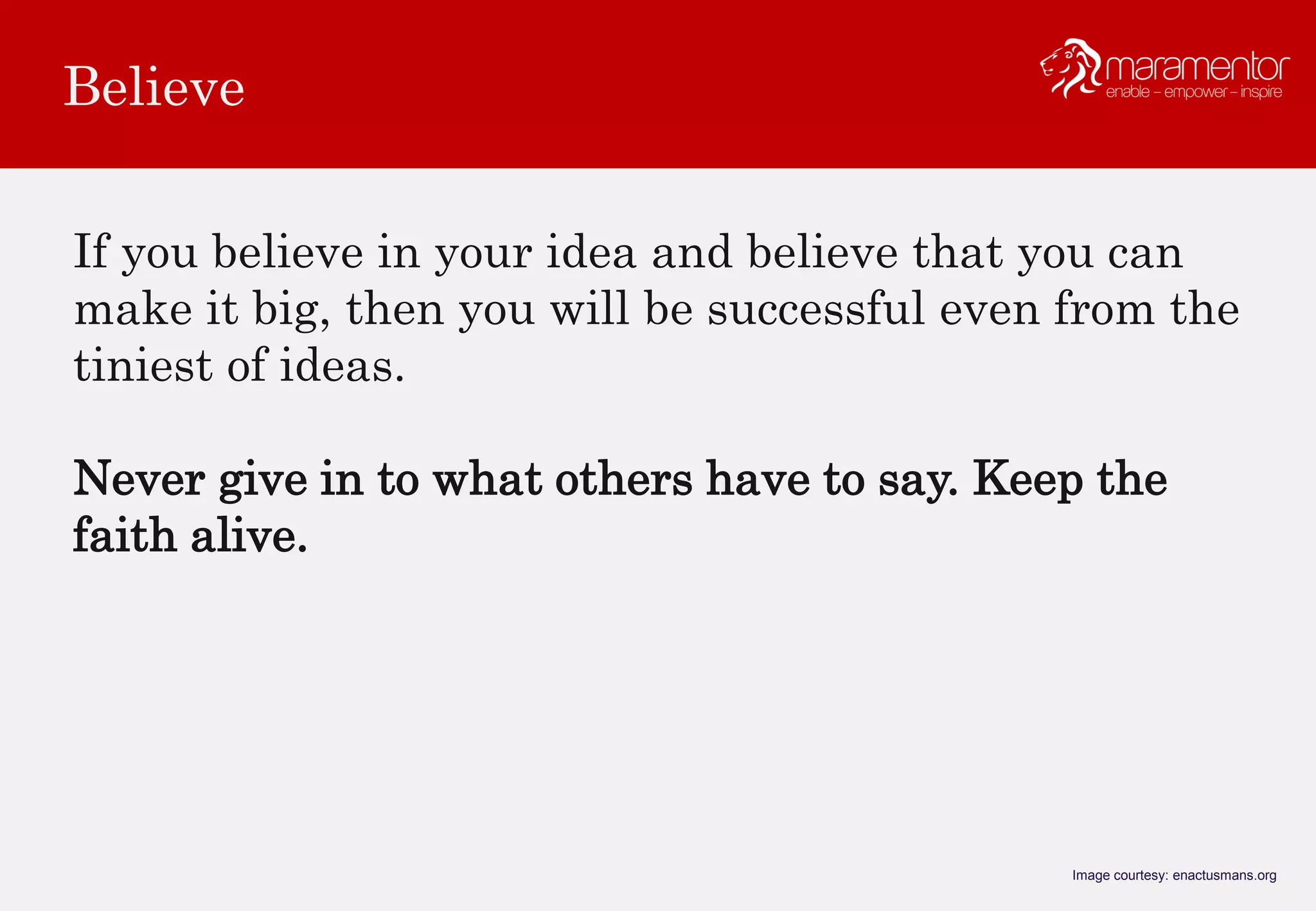 Believe

maramentor
enable – empower – inspire

If you believe in your idea and believe that you can make it big, then you will be successful even from the tiniest of ideas.

Never give in to what others have to say. Keep the faith alive.

Image courtesy: enactusmans.org